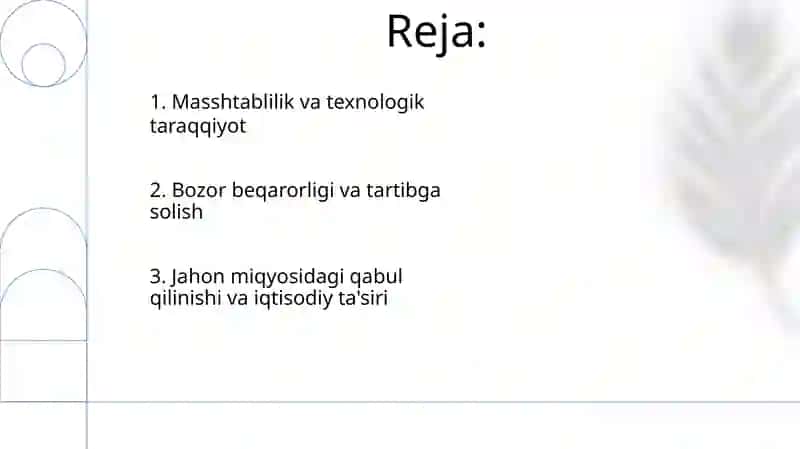 Reja:

1. Masshtablilik va texnologik taraqqiyot

2. Bozor beqarorligi va tartibga solish

3. Jahon miqyosidagi qabul qilinishi va iqtisodiy ta'siri